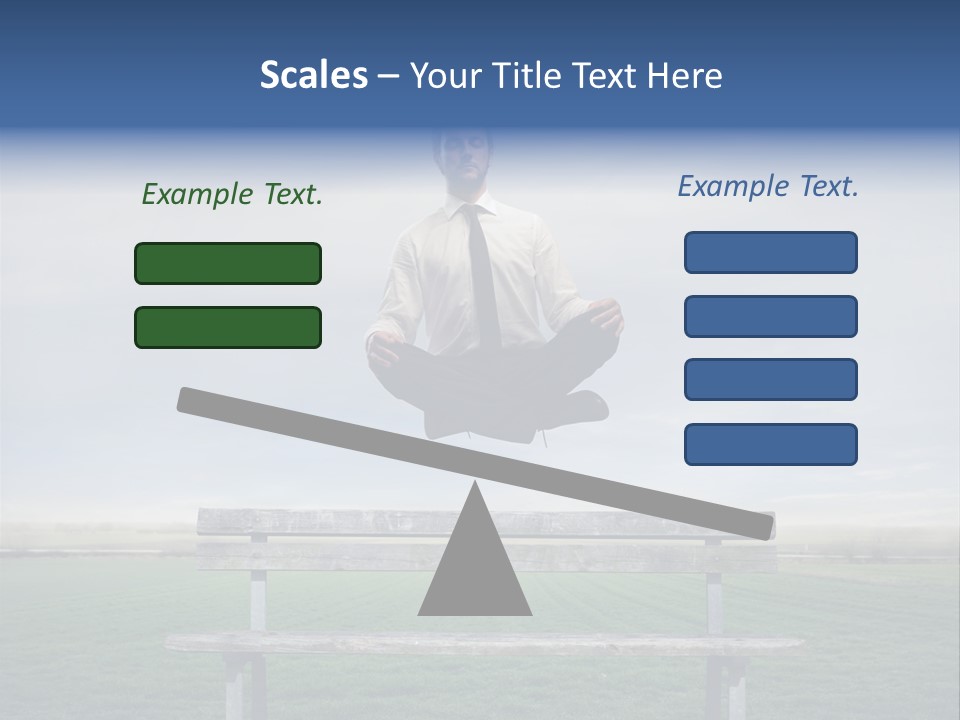 Scales – Your Title Text Here

Example Text.

Example Text.